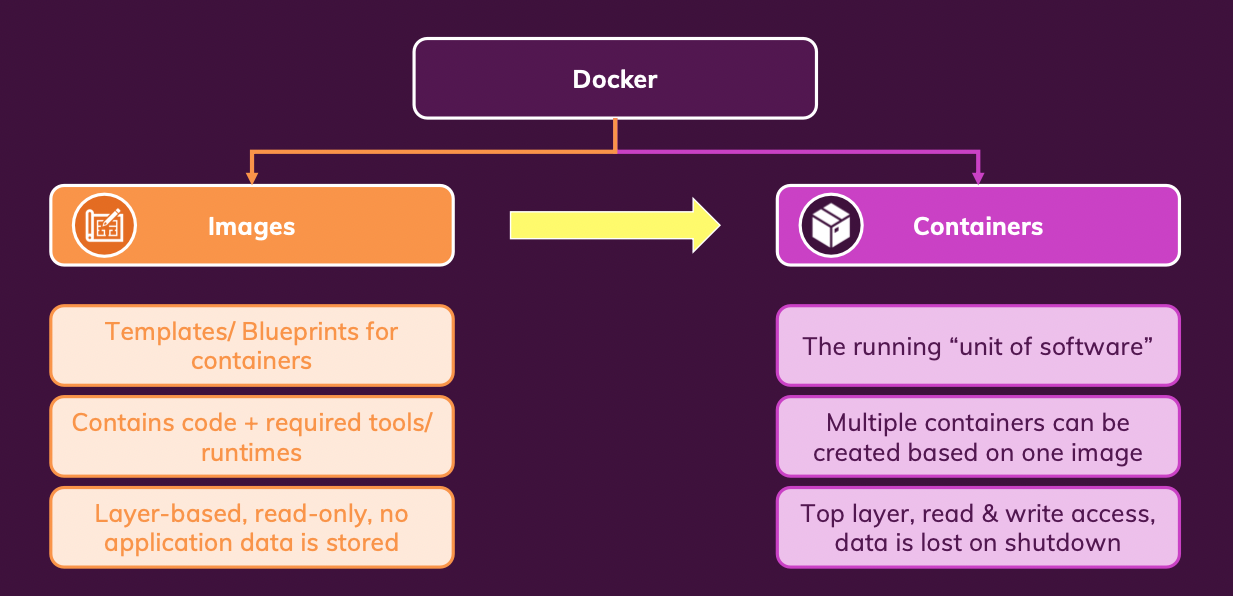 Docker

Images

Templates/ Blueprints for containers

Contains code + required tools/ runtimes

Layer-based, read-only, no application data is stored

Containers

The running “unit of software”

Multiple containers can be created based on one image

Top layer, read & write access, data is lost on shutdown